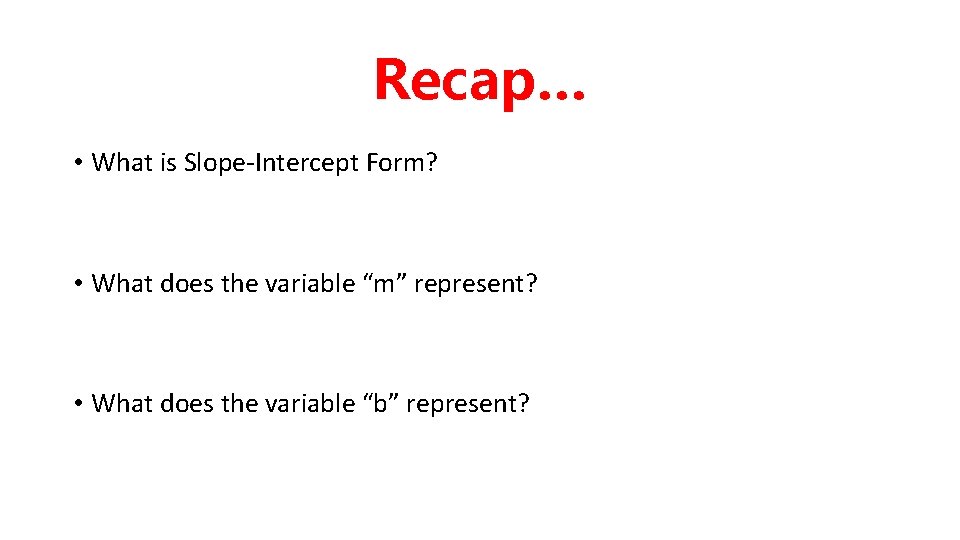 Recap…

• What is Slope-Intercept Form?

• What does the variable “m” represent?

• What does the variable “b” represent?